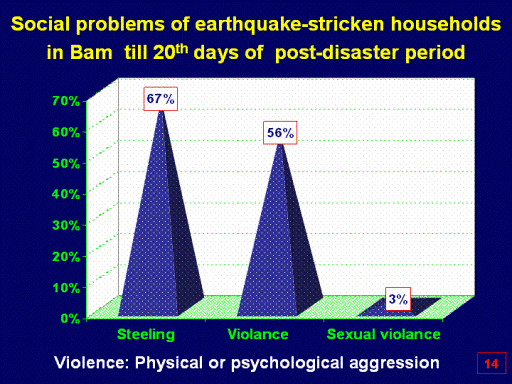 Social problems of earthquake-stricken households in Bam till 20$^{th}$ days of post-disaster period

70%
60%
50%
40%
30%
20%
10%
0%

67%
56%
3%

Steeling
Violance
Sexual violance

Violence: Physical or psychological aggression

14